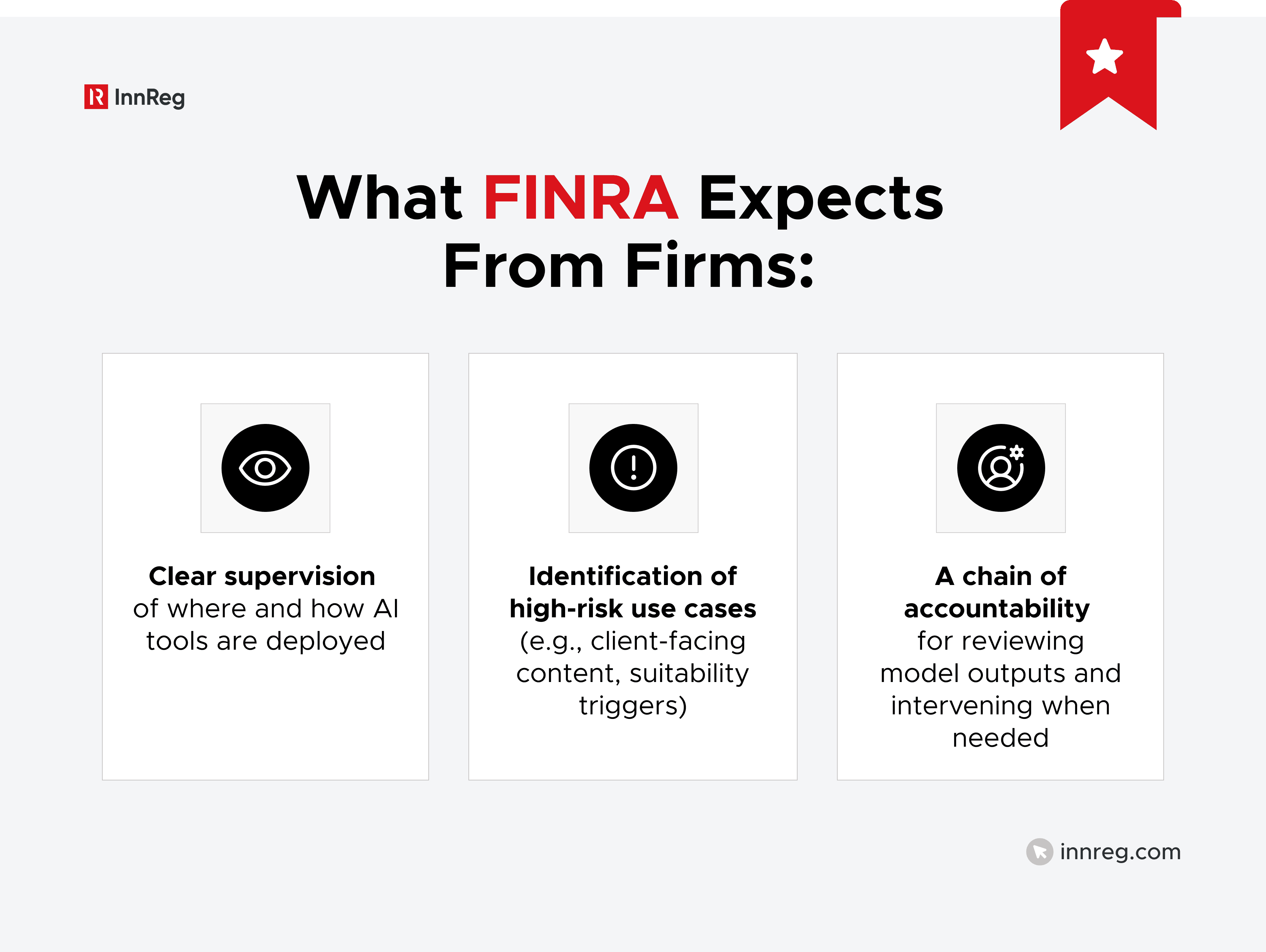 InnReg

What FINRA Expects From Firms:

Clear supervision of where and how AI tools are deployed

Identification of high-risk use cases (e.g., client-facing content, suitability triggers)

A chain of accountability for reviewing model outputs and intervening when needed

innreg.com